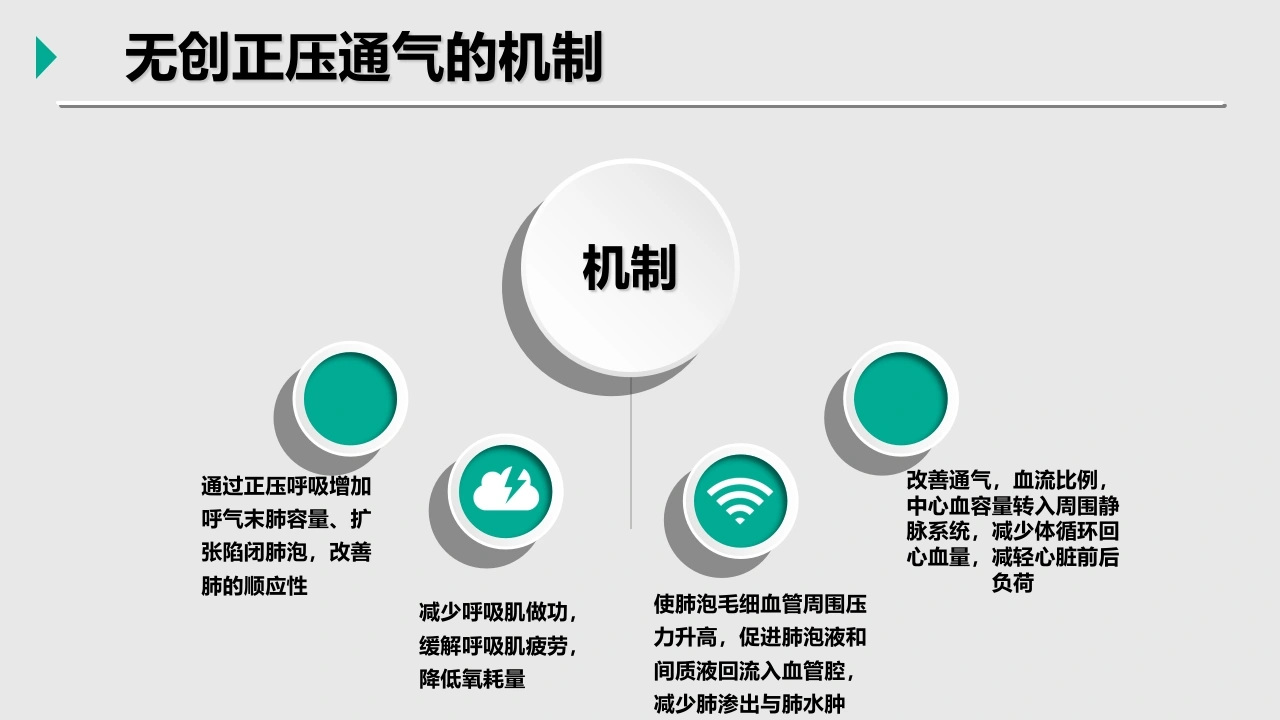 无创正压通气的机制

机制

通过正压呼吸增加呼气末肺容量、扩张陷闭肺泡，改善肺的顺应性

减少呼吸肌做功，缓解呼吸肌疲劳，降低氧耗量

使肺泡毛细血管周围压力升高，促进肺泡液和间质液回流入血管腔，减少肺渗出与肺水肿

改善通气，血流比例，中心血容量转入周围静脉系统，减少体循环回心血量，减轻心脏前后负荷